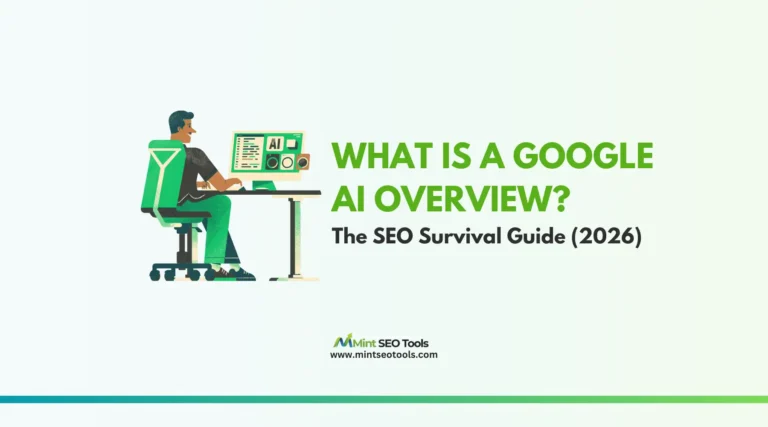 AI

WHAT IS A GOOGLE AI OVERVIEW?

The SEO Survival Guide (2026)

Mint SEO Tools
www.mintseotools.com